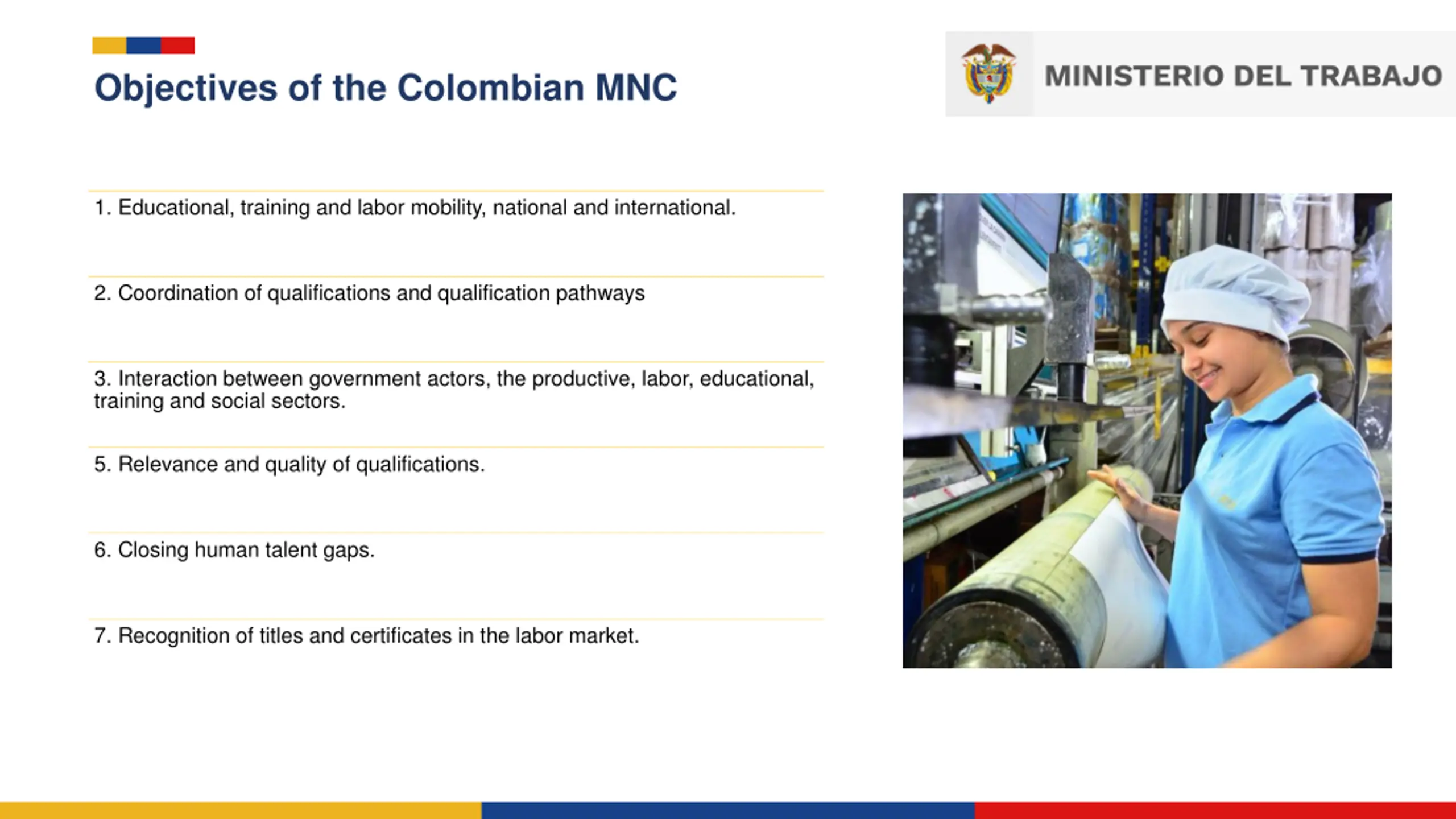 Objectives of the Colombian MNC

MINISTERIO DEL TRABAJO

1. Educational, training and labor mobility, national and international.

2. Coordination of qualifications and qualification pathways

3. Interaction between government actors, the productive, labor, educational, training and social sectors.

5. Relevance and quality of qualifications.

6. Closing human talent gaps.

7. Recognition of titles and certificates in the labor market.